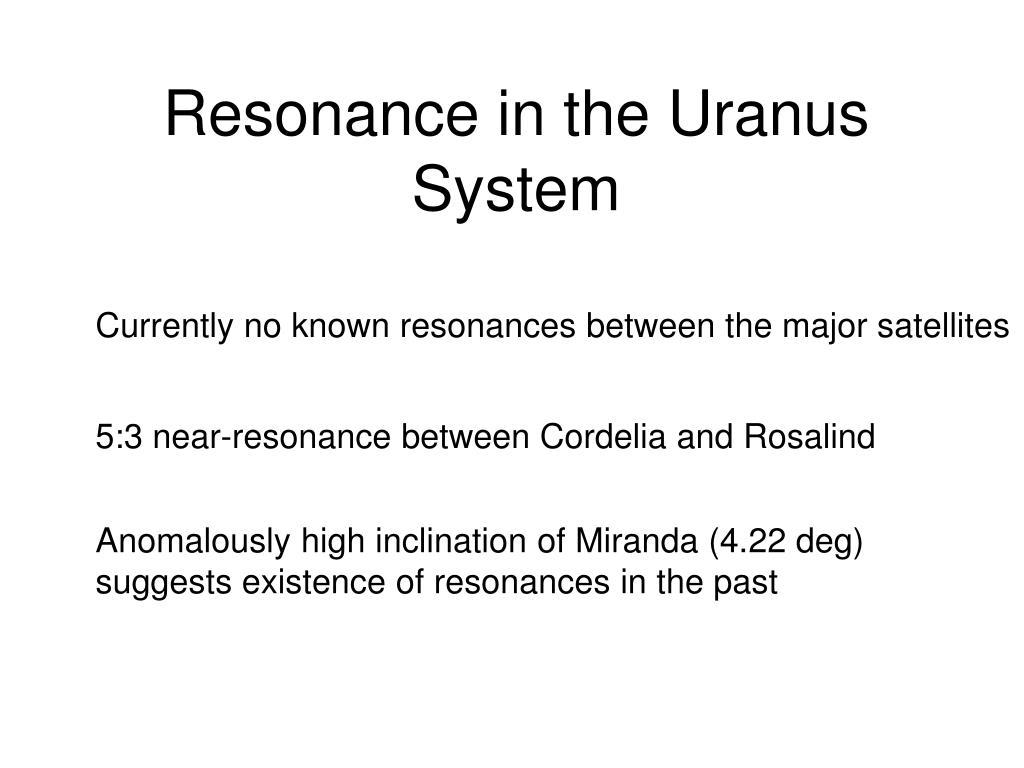 Resonance in the Uranus System

Currently no known resonances between the major satellites

5:3 near-resonance between Cordelia and Rosalind

Anomalously high inclination of Miranda (4.22 deg) suggests existence of resonances in the past